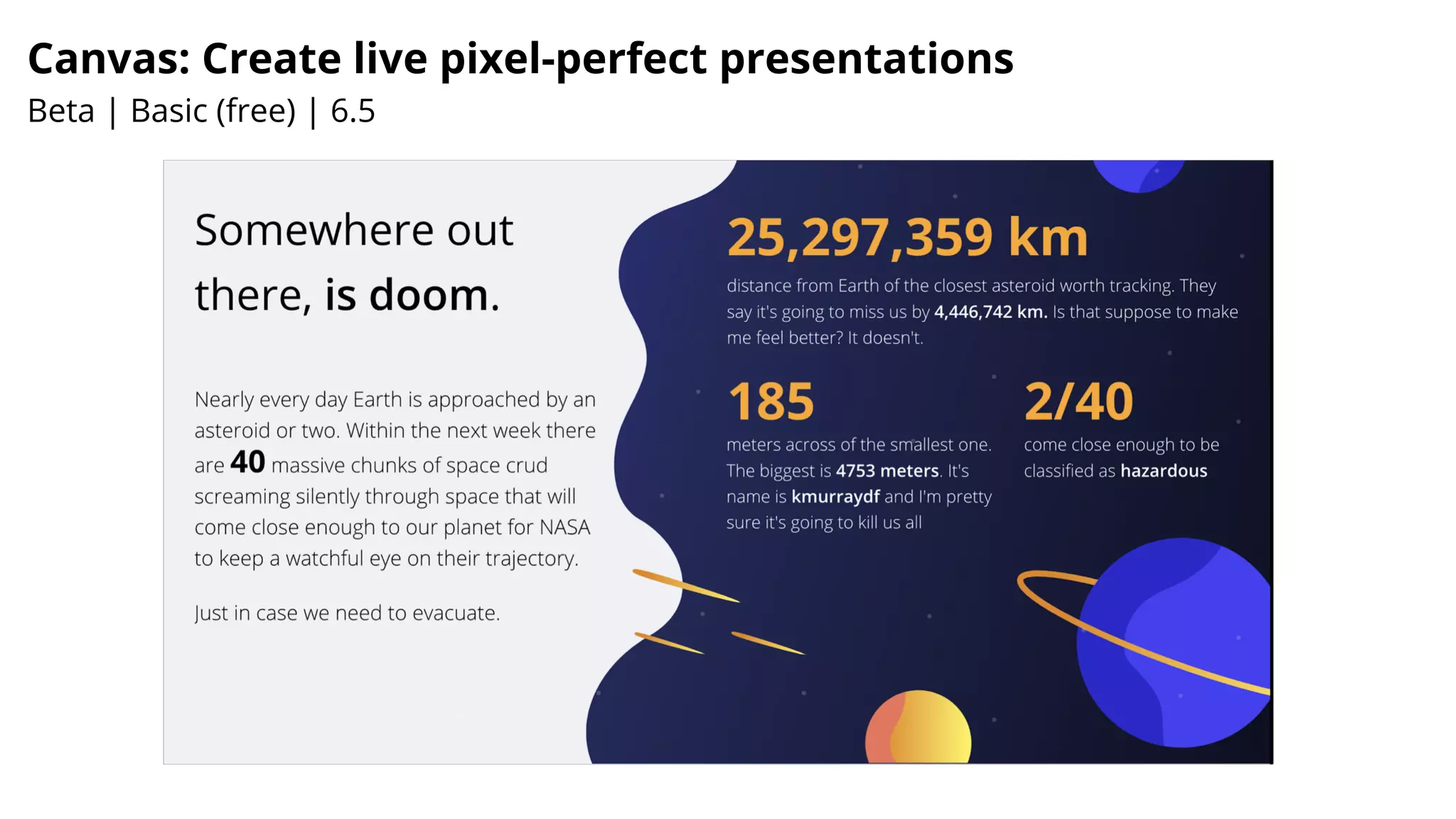 Canvas: Create live pixel-perfect presentations
Beta | Basic (free) | 6.5

Somewhere out there, is doom.

Nearly every day Earth is approached by an asteroid or two. Within the next week there are 40 massive chunks of space crud screaming silently through space that will come close enough to our planet for NASA to keep a watchful eye on their trajectory.

Just in case we need to evacuate.

25,297,359 km
distance from Earth of the closest asteroid worth tracking. They say it's going to miss us by 4,446,742 km. Is that suppose to make me feel better? It doesn't.

185
meters across of the smallest one. The biggest is 4753 meters. It's name is kmurraydf and I'm pretty sure it's going to kill us all

2/40
come close enough to be classified as hazardous